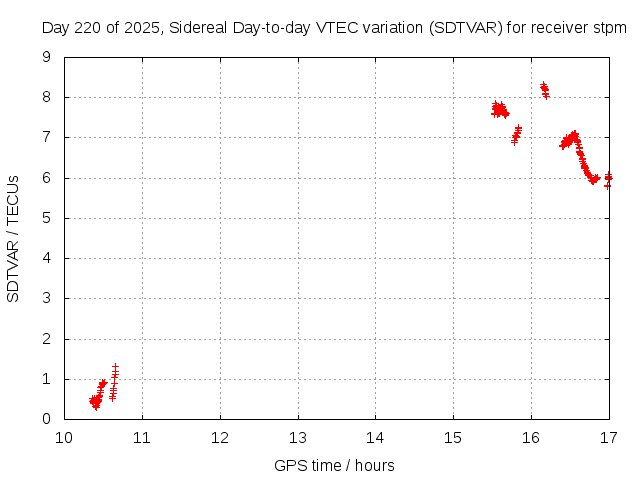 Day 220 of 2025, Sidereal Day-to-day VTEC variation (SDTVAR) for receiver stpm

SDTVAR / TECUs

9
8
7
6
5
4
3
2
1
0

10 11 12 13 14 15 16 17

GPS time / hours